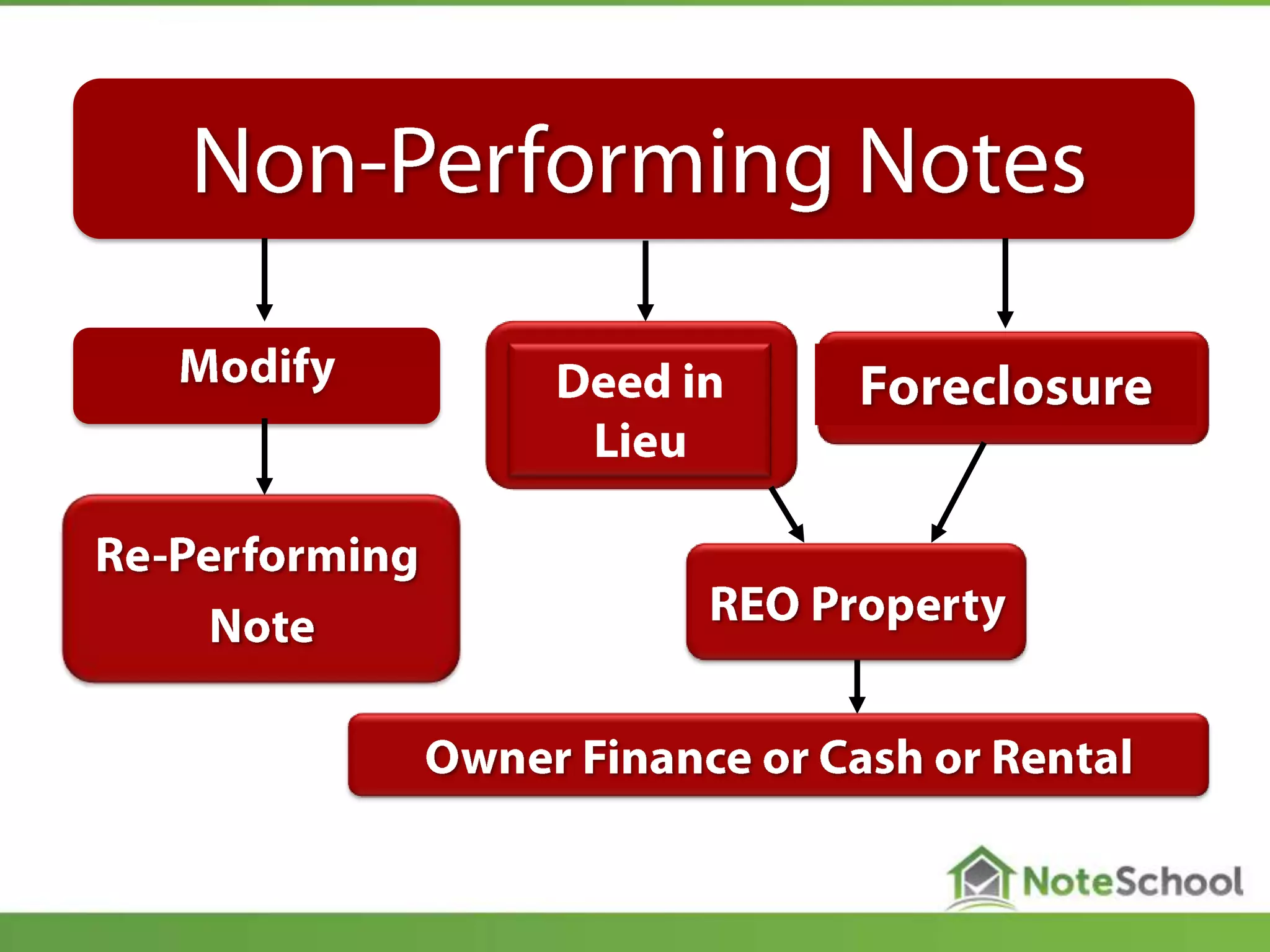 Non-Performing Notes

Modify

Deed in Lieu

Foreclosure

Re-Performing Note

REO Property

Owner Finance or Cash or Rental

NoteSchool